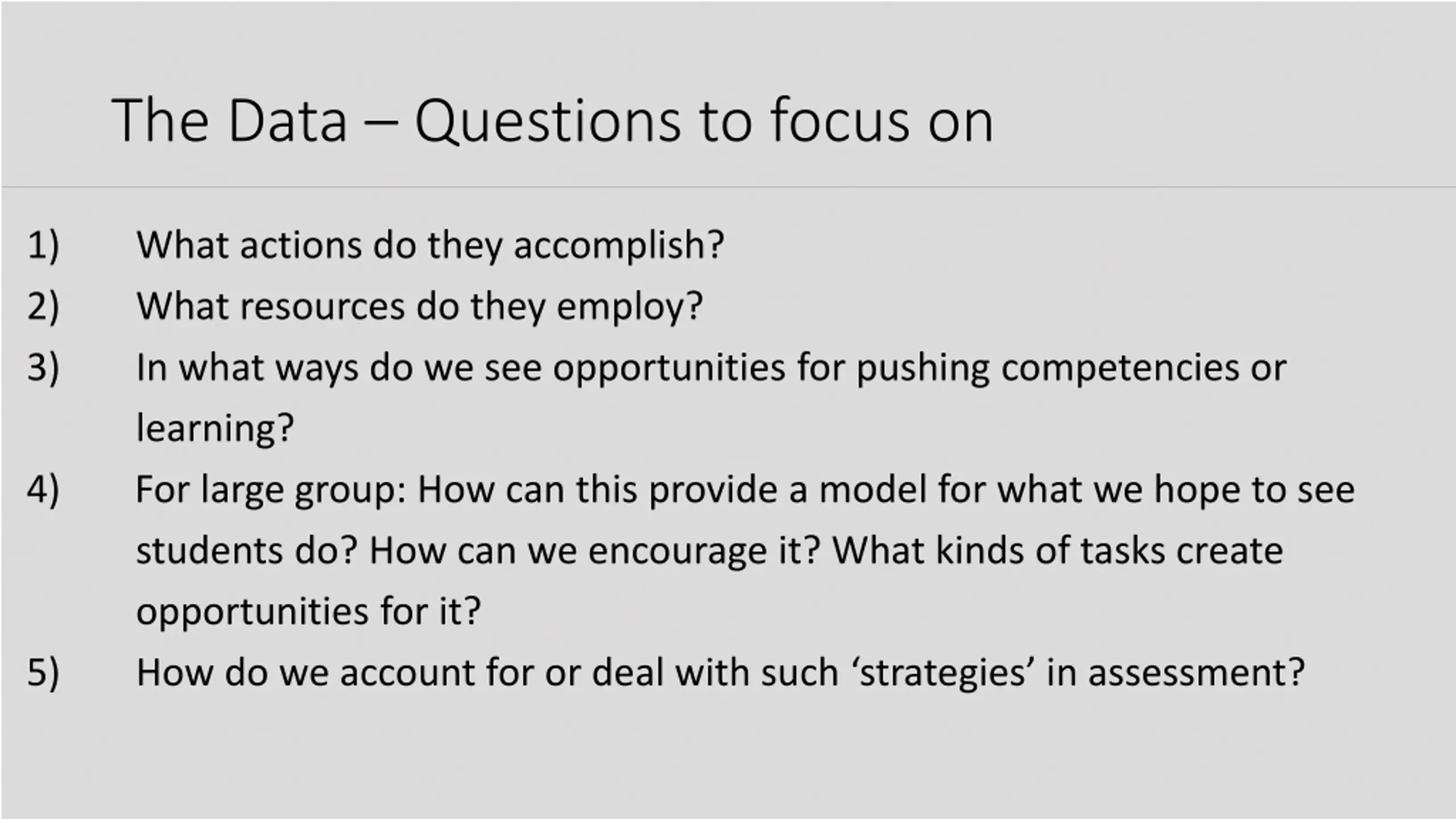 The Data – Questions to focus on

1) What actions do they accomplish?

2) What resources do they employ?

3) In what ways do we see opportunities for pushing competencies or learning?

4) For large group: How can this provide a model for what we hope to see students do? How can we encourage it? What kinds of tasks create opportunities for it?

5) How do we account for or deal with such ‘strategies’ in assessment?